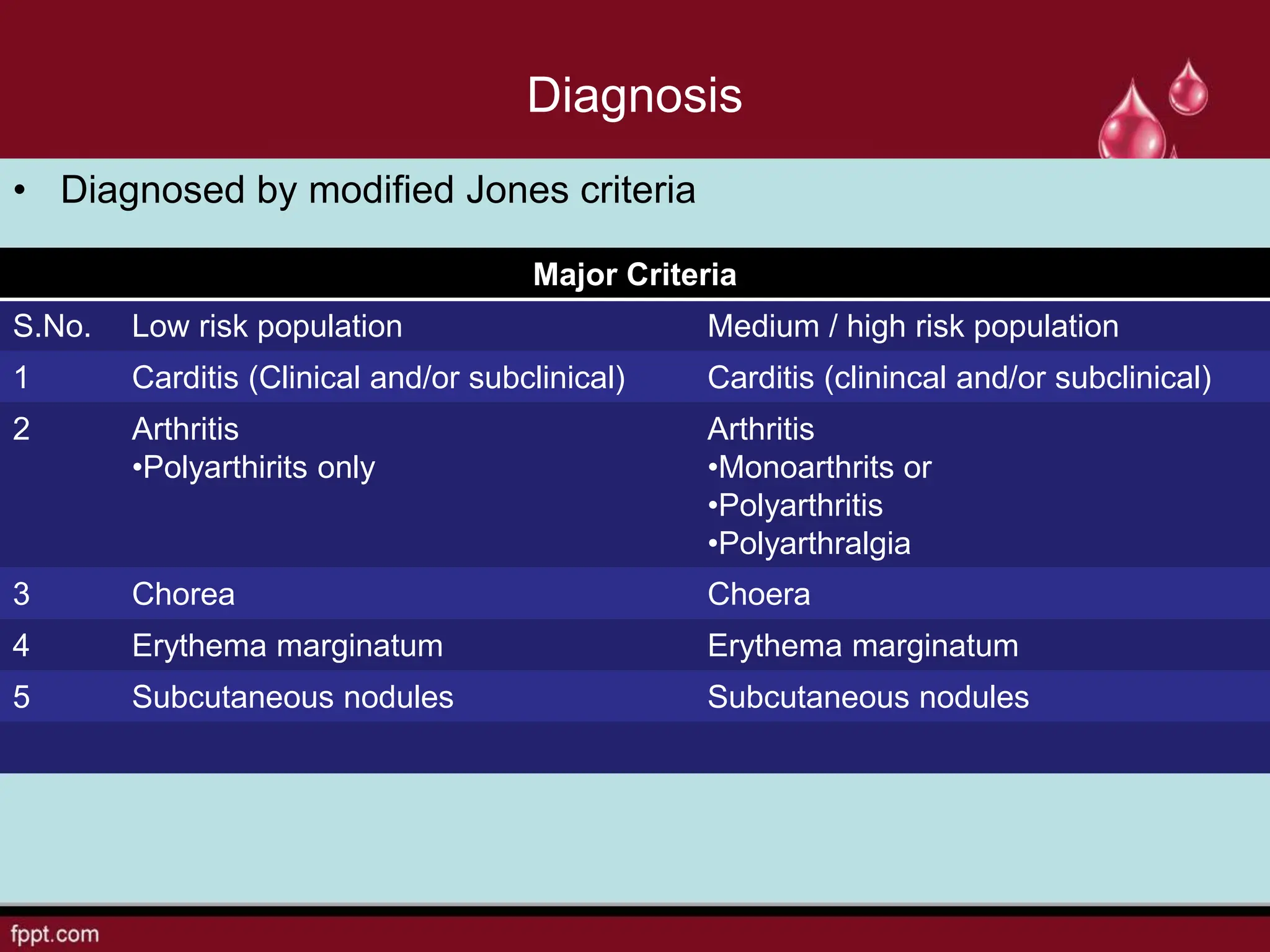 Diagnosis

• Diagnosed by modified Jones criteria

Major Criteria

| S.No. | Low risk population | Medium / high risk population |
|---|---|---|
| 1 | Carditis (Clinical and/or subclinical) | Carditis (clinincal and/or subclinical) |
| 2 | Arthritis •Polyarthirits only | Arthritis •Monoarthrits or •Polyarthritis •Polyarthralgia |
| 3 | Chorea | Choera |
| 4 | Erythema marginatum | Erythema marginatum |
| 5 | Subcutaneous nodules | Subcutaneous nodules |

fppt.com